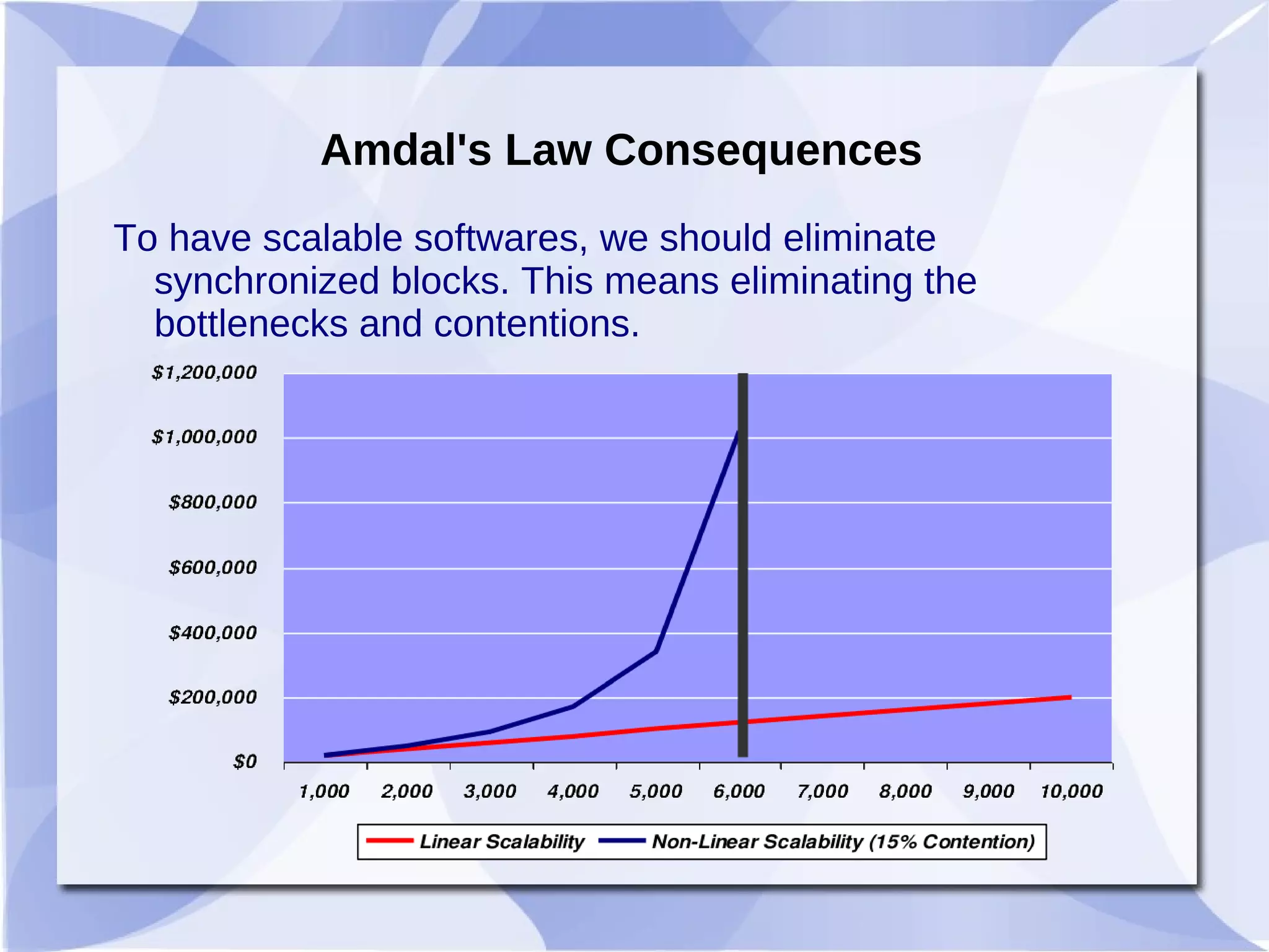 Amdal's Law Consequences

To have scalable softwares, we should eliminate synchronized blocks. This means eliminating the bottlenecks and contentions.

$1,200,000
$1,000,000
$800,000
$600,000
$400,000
$200,000
$0

1,000 2,000 3,000 4,000 5,000 6,000 7,000 8,000 9,000 10,000

Linear Scalability Non-Linear Scalability (15% Contention)